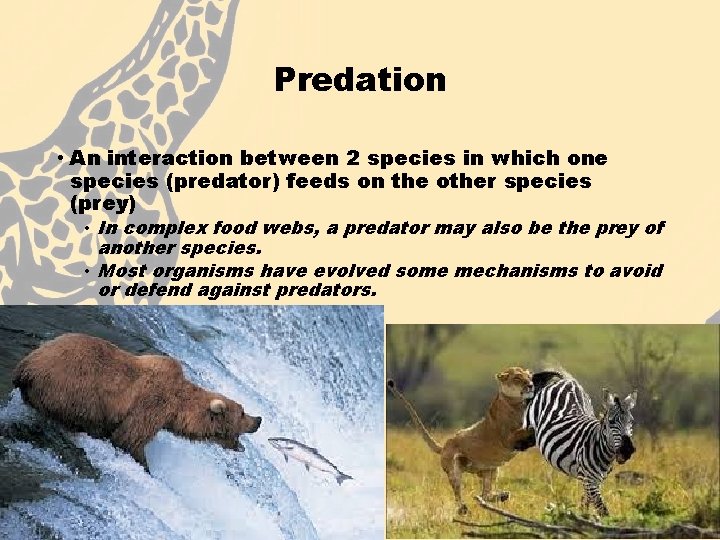 Predation

• An interaction between 2 species in which one species (predator) feeds on the other species (prey)
  • In complex food webs, a predator may also be the prey of another species.
  • Most organisms have evolved some mechanisms to avoid or defend against predators.